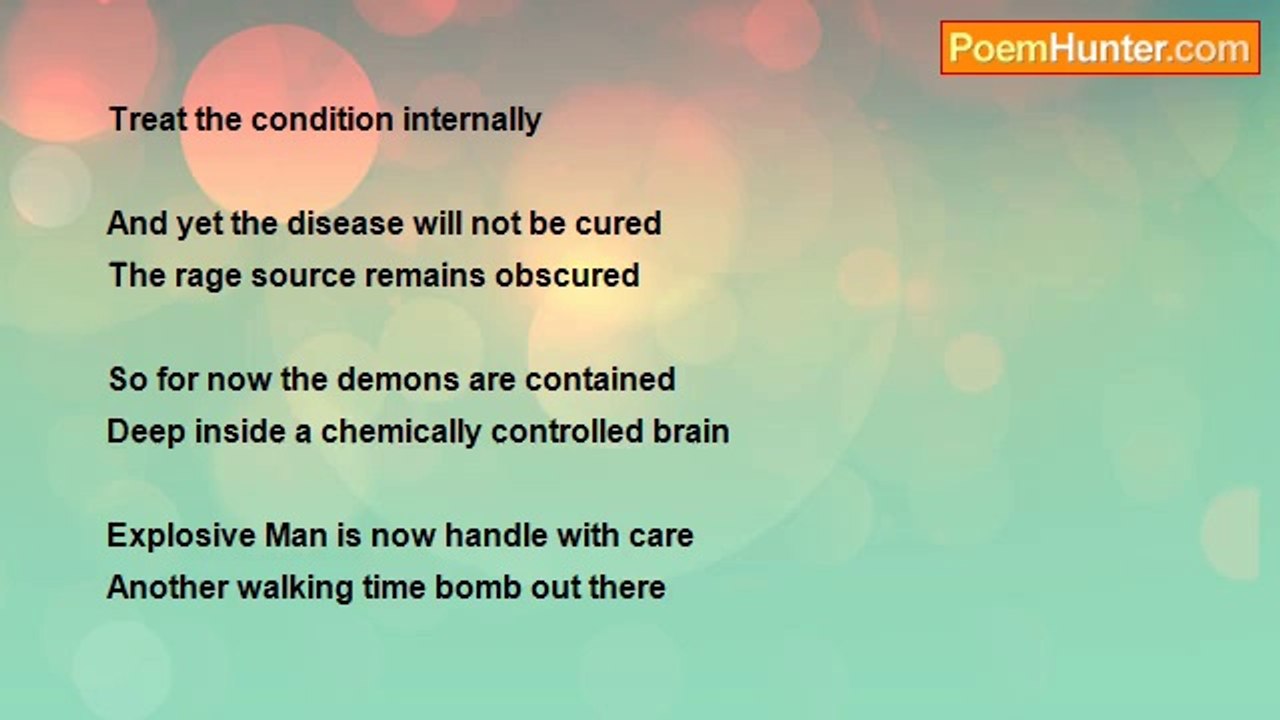 PoemHunter.com

Treat the condition internally

And yet the disease will not be cured
The rage source remains obscured

So for now the demons are contained
Deep inside a chemically controlled brain

Explosive Man is now handle with care
Another walking time bomb out there